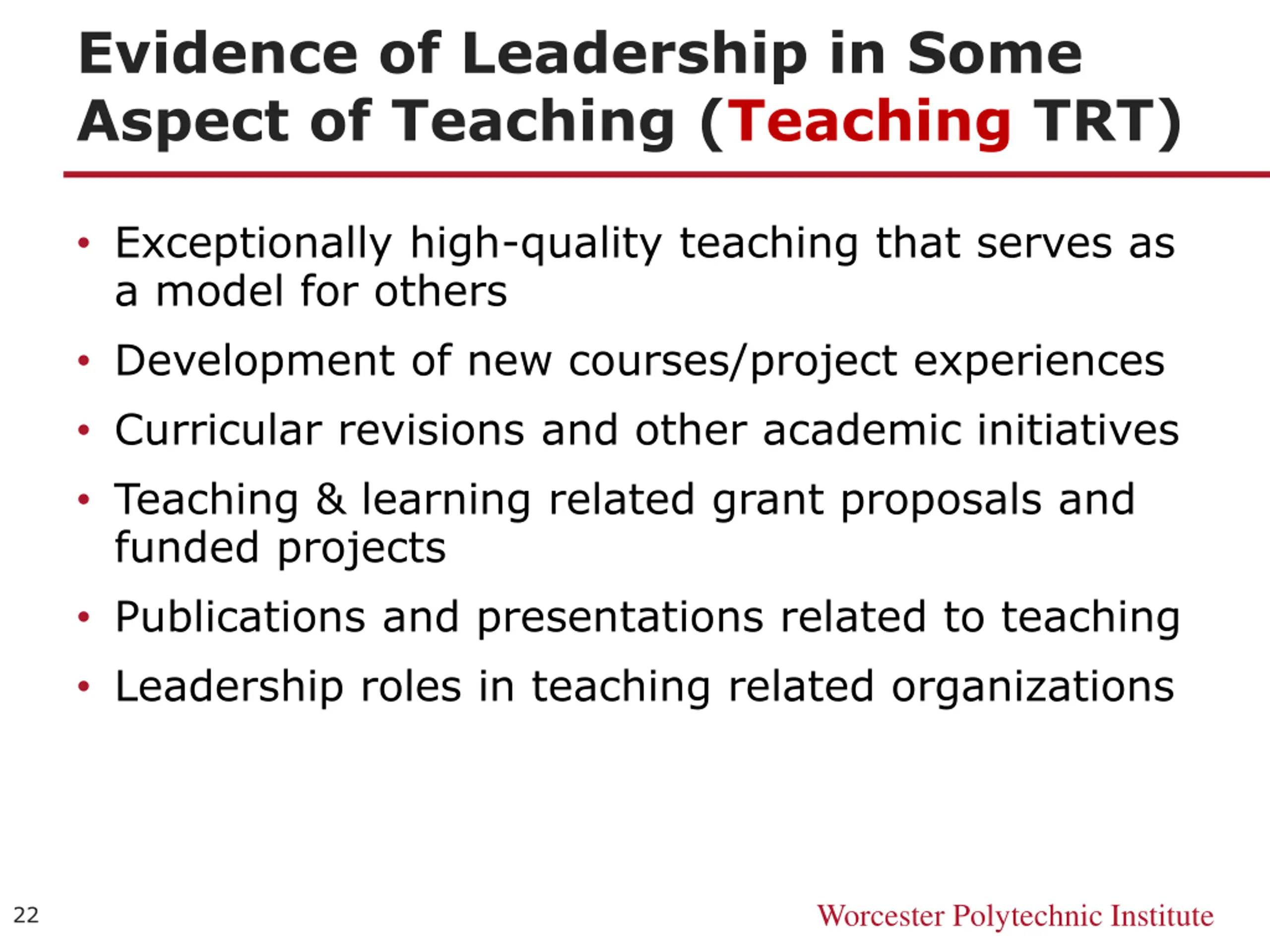 Evidence of Leadership in Some Aspect of Teaching (Teaching TRT)

• Exceptionally high-quality teaching that serves as a model for others
• Development of new courses/project experiences
• Curricular revisions and other academic initiatives
• Teaching & learning related grant proposals and funded projects
• Publications and presentations related to teaching
• Leadership roles in teaching related organizations

22

Worcester Polytechnic Institute